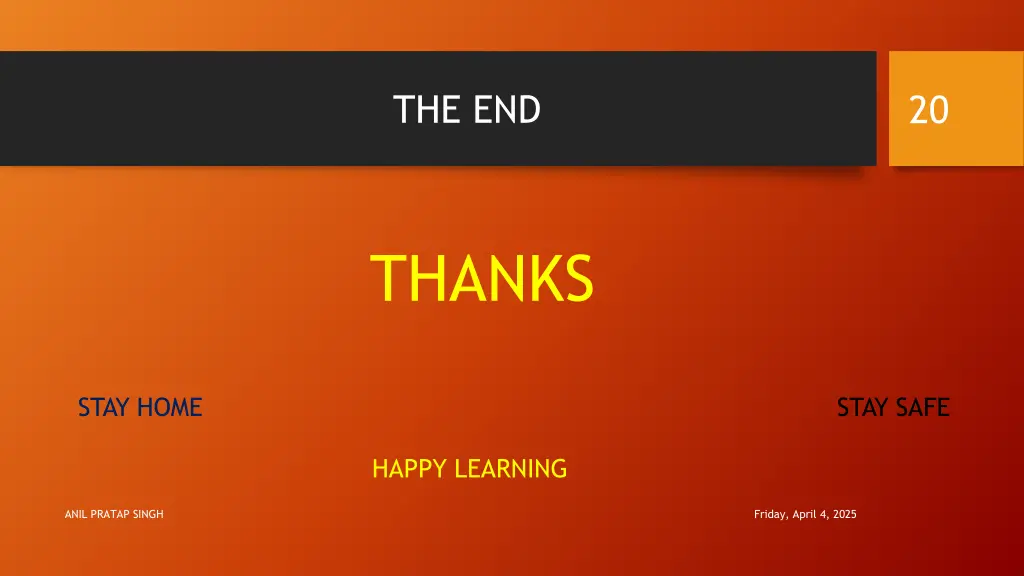 THE END

20

THANKS

STAY HOME

STAY SAFE

HAPPY LEARNING

ANIL PRATAP SINGH

Friday, April 4, 2025